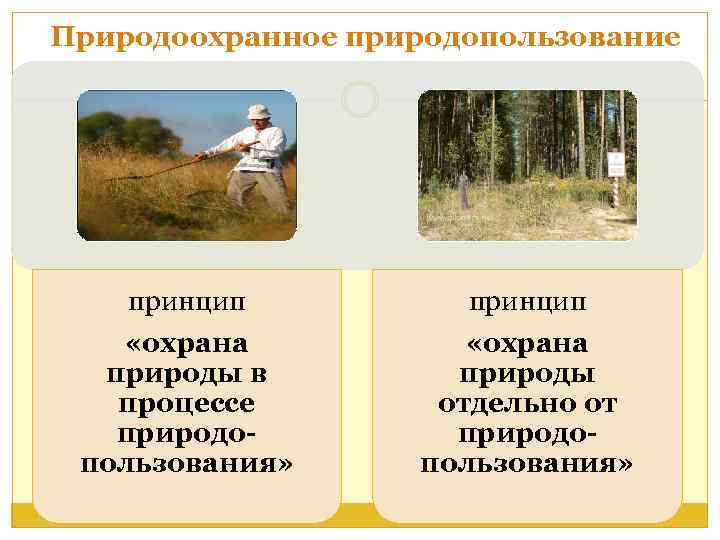 Природоохранное природопользование

принцип

«охрана природы в процессе природопользования»

принцип

«охрана природы отдельно от природопользования»